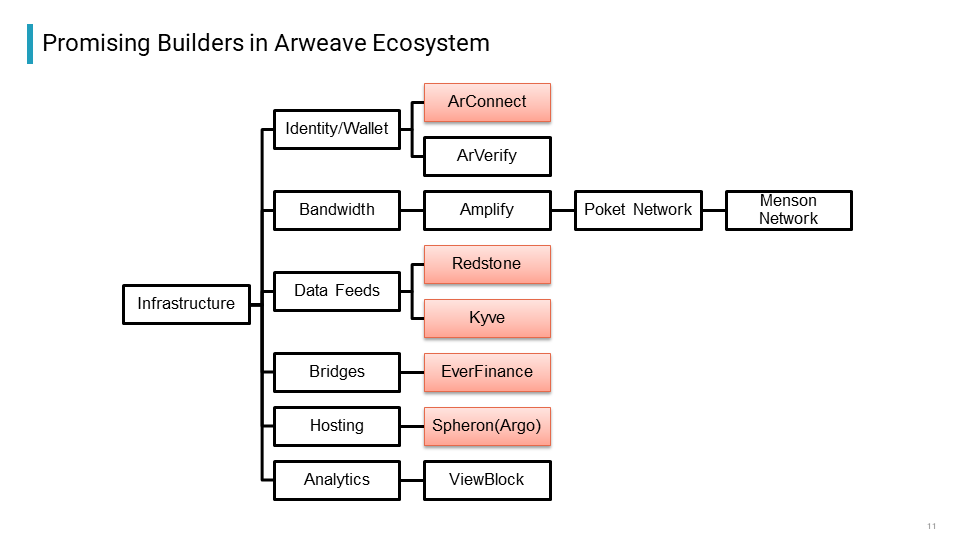 Promising Builders in Arweave Ecosystem

Infrastructure

Identity/Wallet

ArConnect

ArVerify

Bandwidth

Amplify

Poket Network

Menson Network

Data Feeds

Redstone

Kyve

Bridges

EverFinance

Hosting

Spheron(Argo)

Analytics

ViewBlock

11